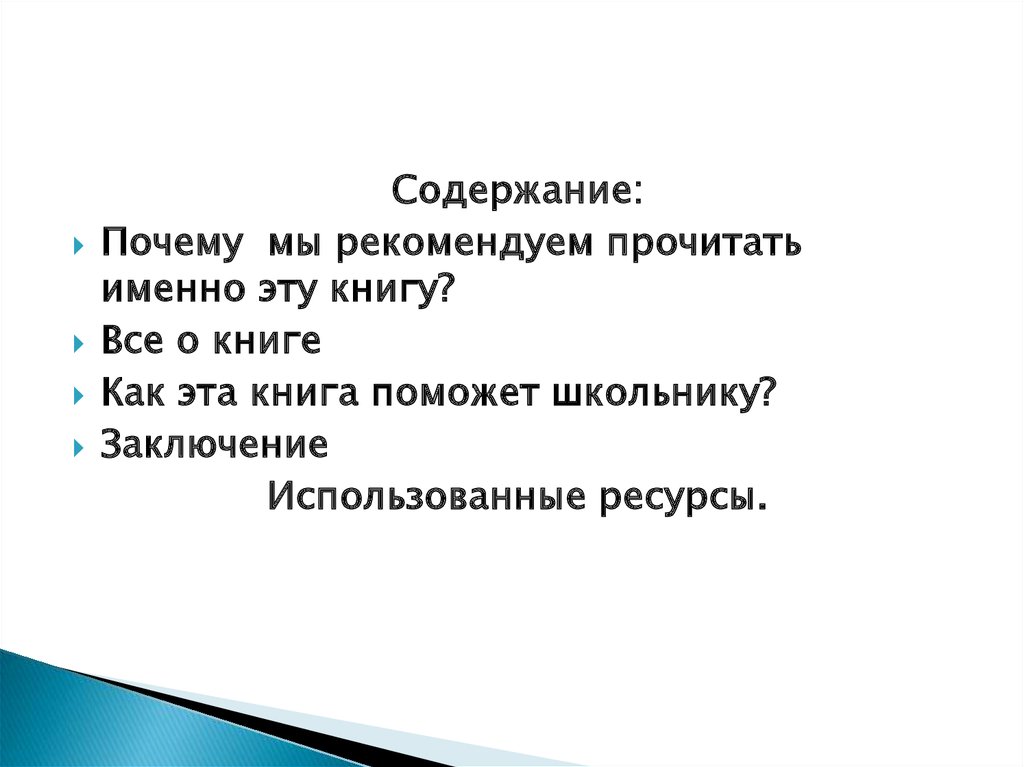 Содержание:

Почему мы рекомендуем прочитать именно эту книгу?

Все о книге

Как эта книга поможет школьнику?

Заключение

Использованные ресурсы.